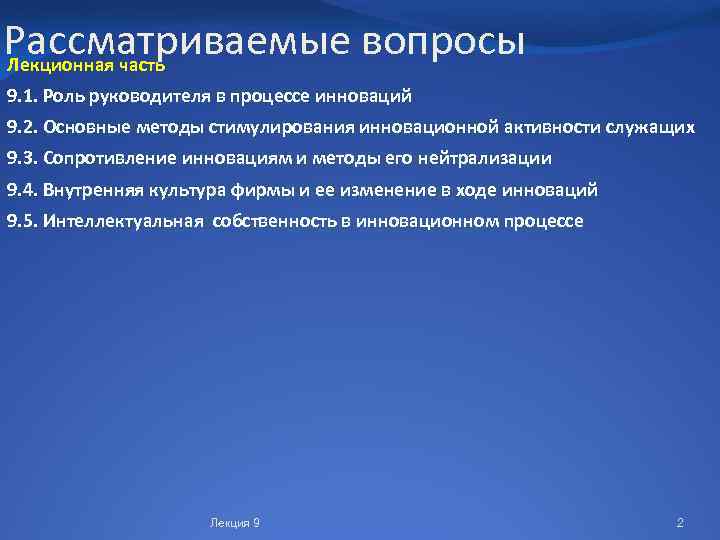 Рассматриваемые вопросы
Лекционная часть

9.1. Роль руководителя в процессе инноваций

9.2. Основные методы стимулирования инновационной активности служащих

9.3. Сопротивление инновациям и методы его нейтрализации

9.4. Внутренняя культура фирмы и ее изменение в ходе инноваций

9.5. Интеллектуальная  собственность в инновационном процессе

Лекция 9

2